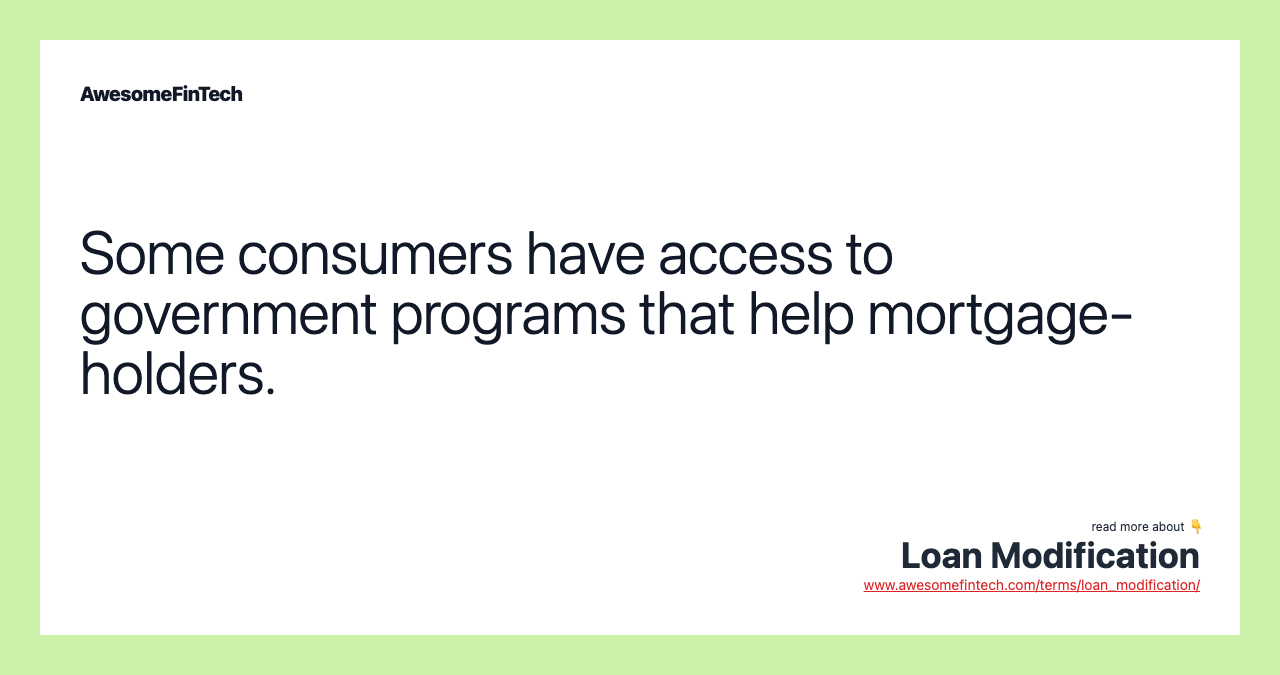 AwesomeFinTech

Some consumers have access to government programs that help mortgage-holders.

read more about 👇
Loan Modification
www.awesomefintech.com/terms/loan_modification/